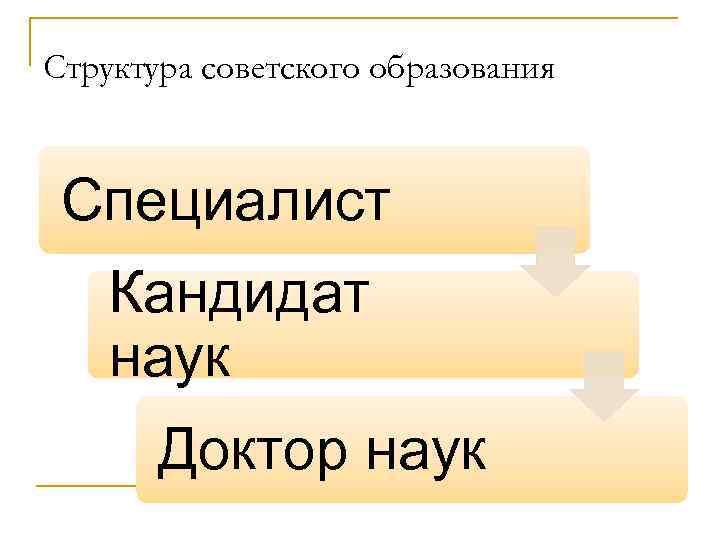 Структура советского образования

Специалист

Кандидат наук

Доктор наук